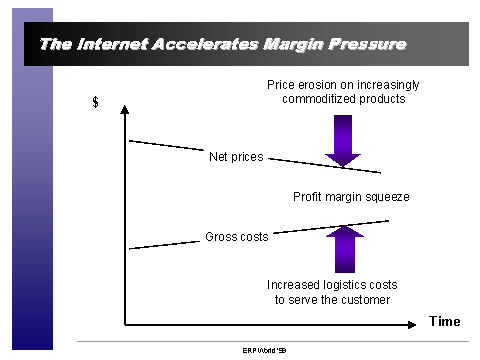 The Internet Accelerates Margin Pressure

Price erosion on increasingly commoditized products

$

Net prices

Profit margin squeeze

Gross costs

Increased logistics costs to serve the customer

Time

ERP World '99